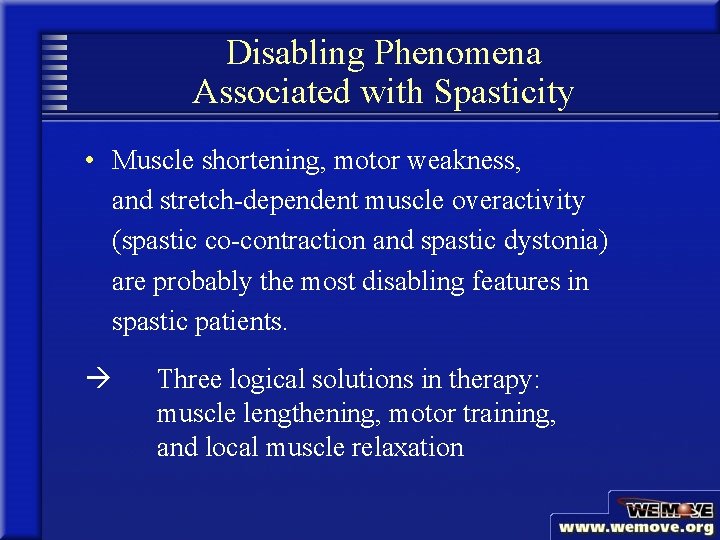 Disabling Phenomena Associated with Spasticity

• Muscle shortening, motor weakness, and stretch-dependent muscle overactivity (spastic co-contraction and spastic dystonia) are probably the most disabling features in spastic patients.

→ Three logical solutions in therapy: muscle lengthening, motor training, and local muscle relaxation

WE MOVE
www.wemove.org